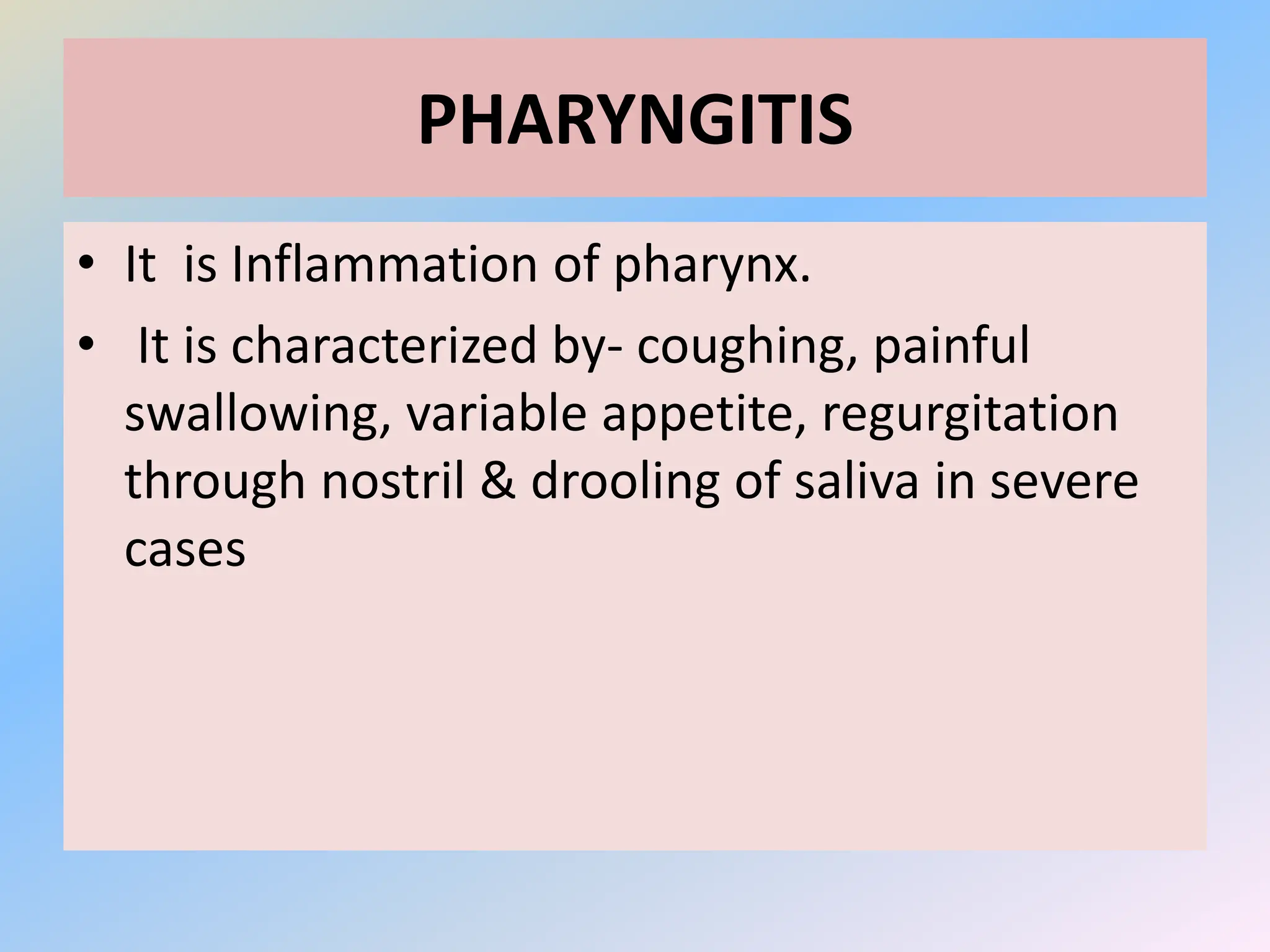 PHARYNGITIS

• It is Inflammation of pharynx.
• It is characterized by- coughing, painful swallowing, variable appetite, regurgitation through nostril & drooling of saliva in severe cases